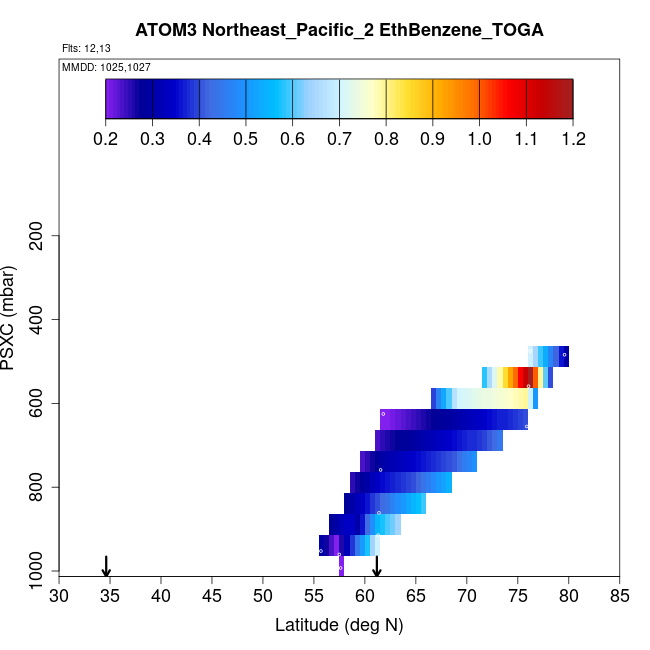 ATOM3 Northeast_Pacific_2 EthBenzene_TOGA

Flts: 12,13

MMDD: 1025,1027

0.2 0.3 0.4 0.5 0.6 0.7 0.8 0.9 1.0 1.1 1.2

PSXC (mbar)

200
400
600
800
1000

30 35 40 45 50 55 60 65 70 75 80 85

Latitude (deg N)